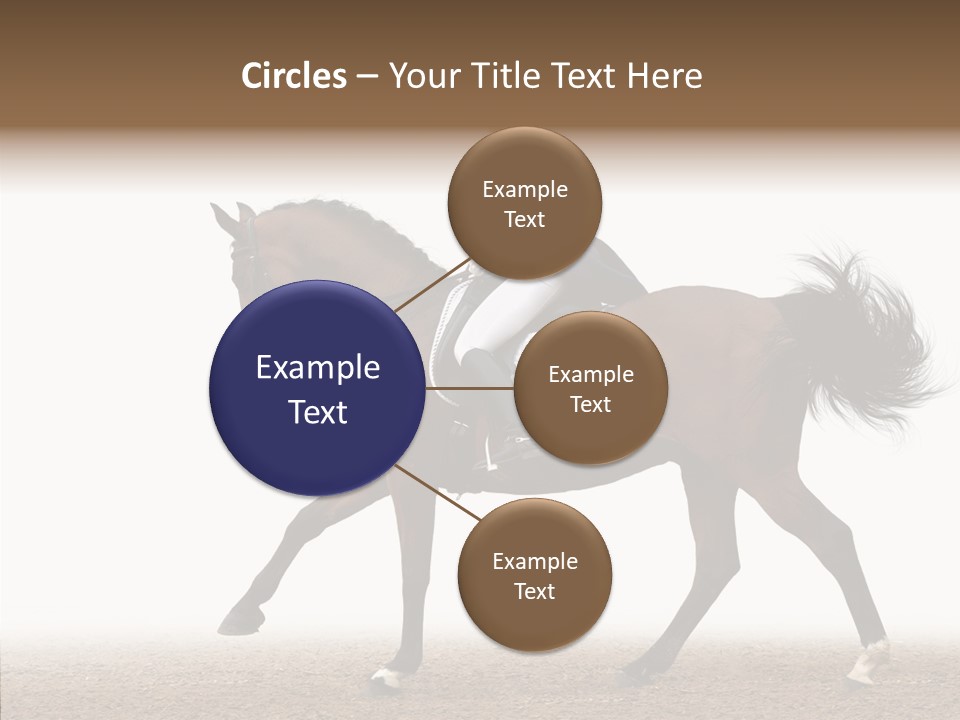 Circles – Your Title Text Here

Example Text

Example Text

Example Text

Example Text